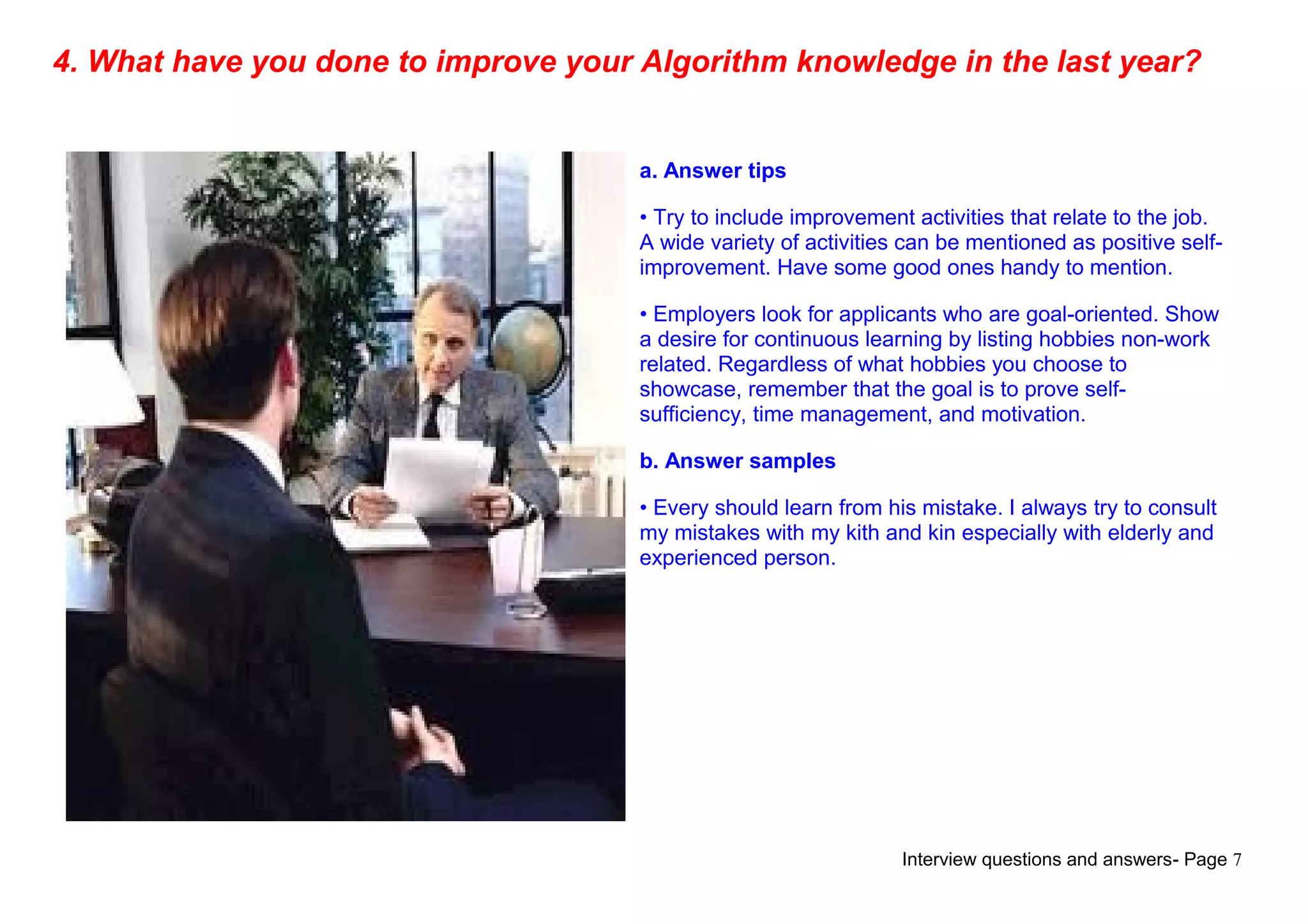 4. What have you done to improve your Algorithm knowledge in the last year?

a. Answer tips

• Try to include improvement activities that relate to the job. A wide variety of activities can be mentioned as positive self-improvement. Have some good ones handy to mention.

• Employers look for applicants who are goal-oriented. Show a desire for continuous learning by listing hobbies non-work related. Regardless of what hobbies you choose to showcase, remember that the goal is to prove self-sufficiency, time management, and motivation.

b. Answer samples

• Every should learn from his mistake. I always try to consult my mistakes with my kith and kin especially with elderly and experienced person.

Interview questions and answers- Page 7